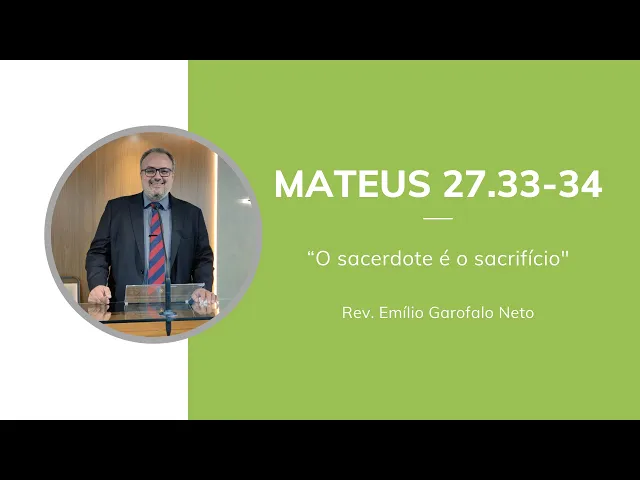 MATEUS 27.33-34

“O sacerdote é o sacrifício"

Rev. Emílio Garofalo Neto